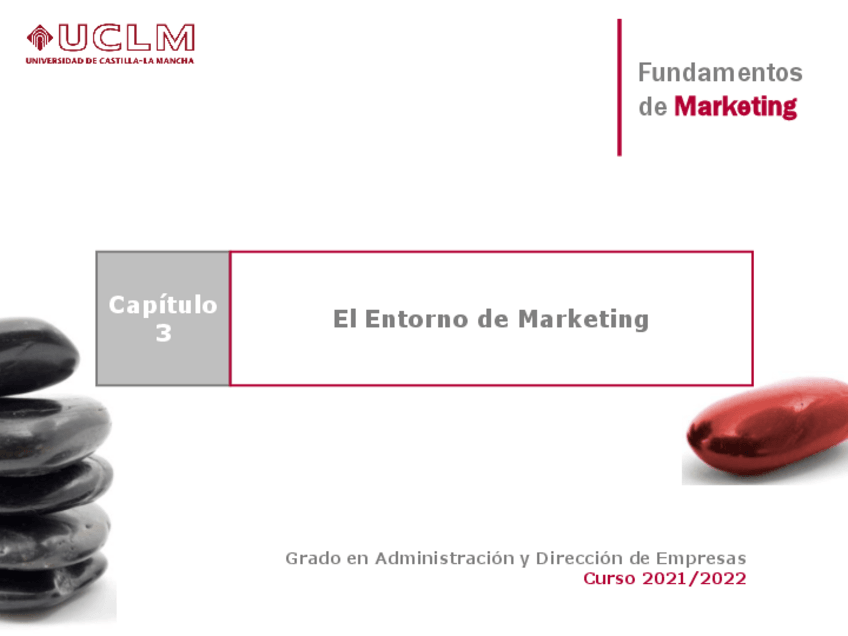 UCLM
UNIVERSIDAD DE CASTILLA-LA MANCHA

Fundamentos de Marketing

Capítulo 3

El Entorno de Marketing

Grado en Administración y Dirección de Empresas
Curso 2021/2022